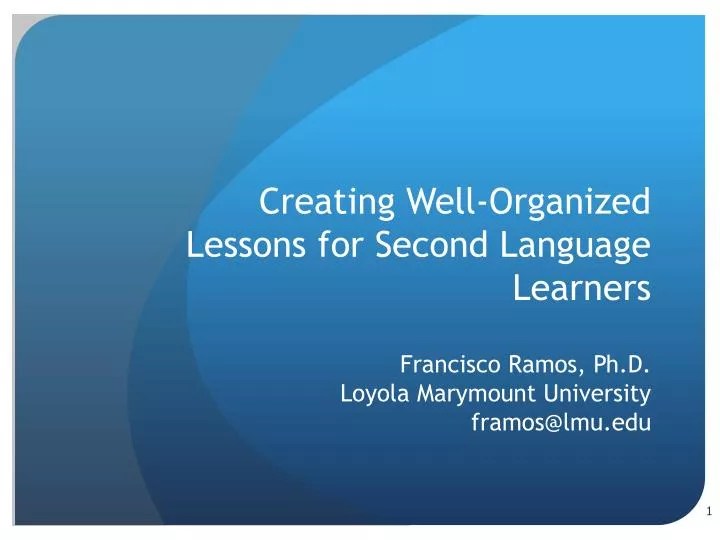 Creating Well-Organized Lessons for Second Language Learners

Francisco Ramos, Ph.D.
Loyola Marymount University
framos@lmu.edu

1